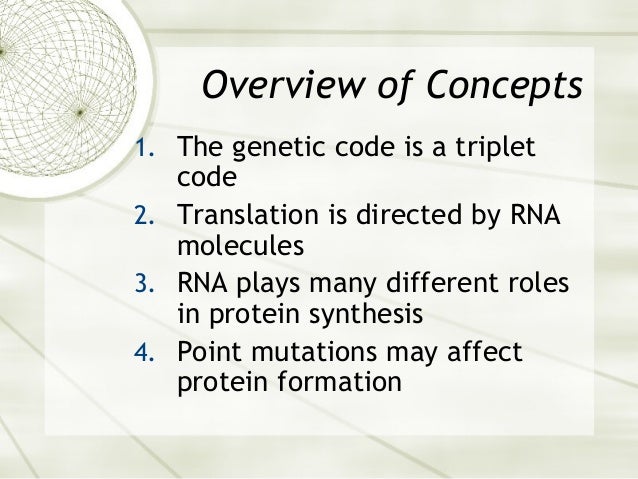 Overview of Concepts

1. The genetic code is a triplet code
2. Translation is directed by RNA molecules
3. RNA plays many different roles in protein synthesis
4. Point mutations may affect protein formation